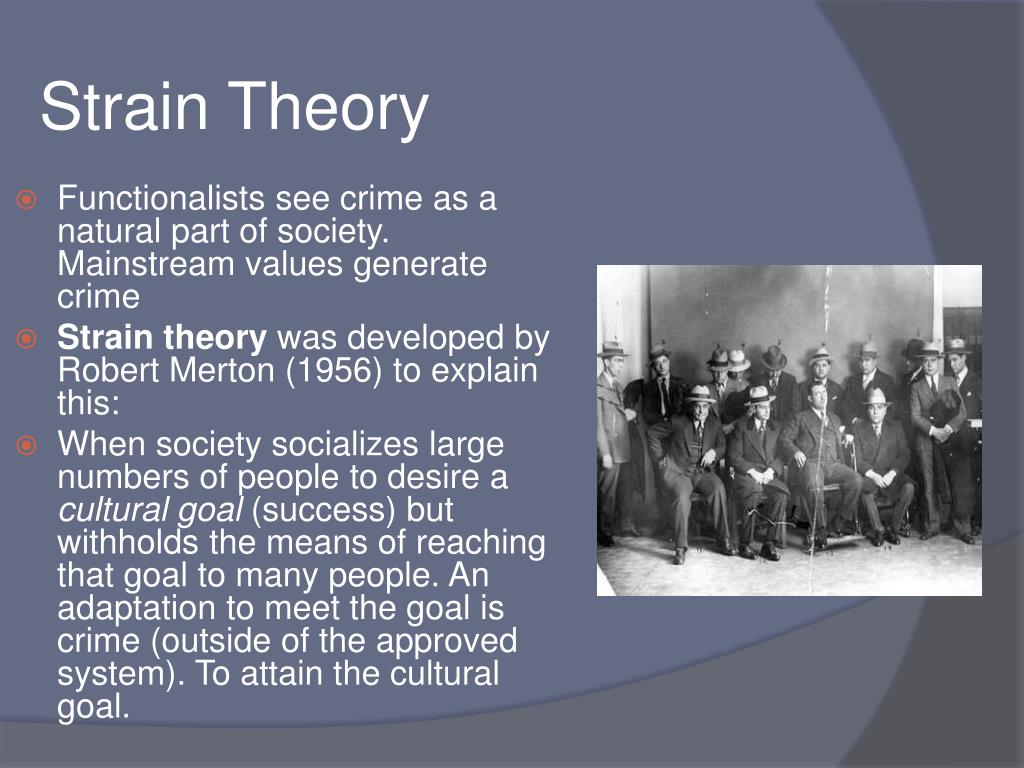 Strain Theory

Functionalists see crime as a natural part of society. Mainstream values generate crime

Strain theory was developed by Robert Merton (1956) to explain this:

When society socializes large numbers of people to desire a cultural goal (success) but withholds the means of reaching that goal to many people. An adaptation to meet the goal is crime (outside of the approved system). To attain the cultural goal.